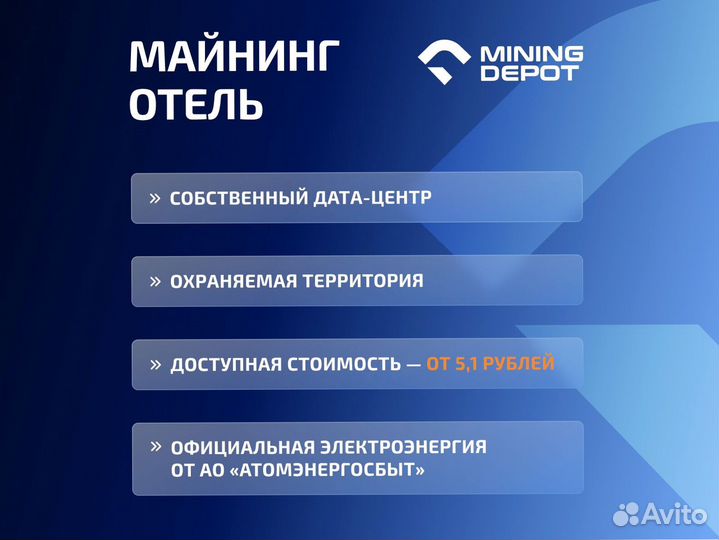 МАЙНИНГ ОТЕЛЬ

MINING DEPOT

» СОБСТВЕННЫЙ ДАТА-ЦЕНТР

» ОХРАНЯЕМАЯ ТЕРРИТОРИЯ

» ДОСТУПНАЯ СТОИМОСТЬ — ОТ 5,1 РУБЛЕЙ

» ОФИЦИАЛЬНАЯ ЭЛЕКТРОЭНЕРГИЯ ОТ АО «АТОМЭНЕРГОСБЫТ»

Avito